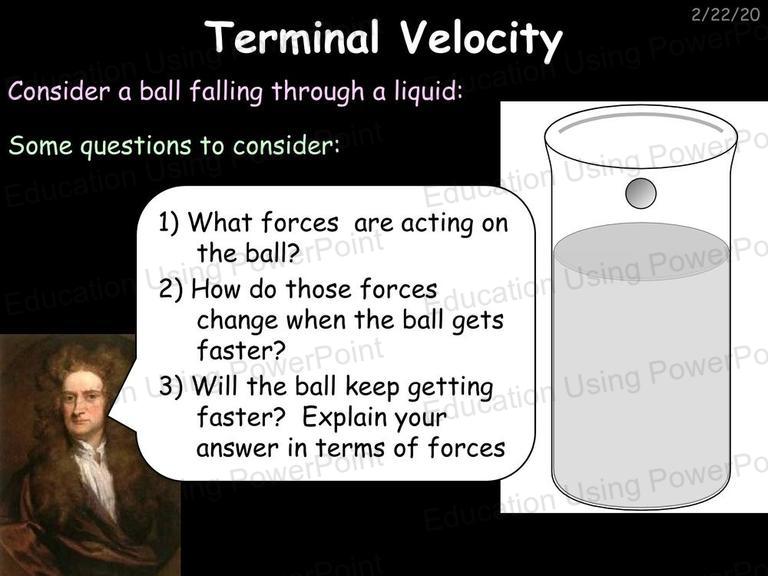 2/22/20

Terminal Velocity

Consider a ball falling through a liquid:

Some questions to consider:

1) What forces are acting on the ball?
2) How do those forces change when the ball gets faster?
3) Will the ball keep getting faster? Explain your answer in terms of forces

Education Using PowerPoint